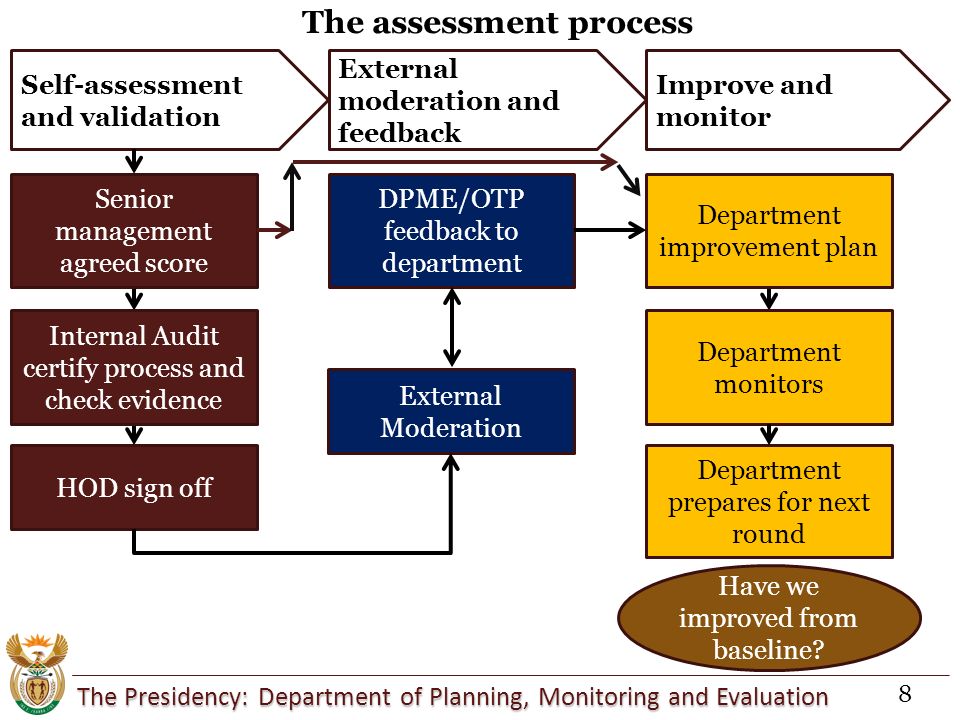 The assessment process

Self-assessment and validation

External moderation and feedback

Improve and monitor

Senior management agreed score

Internal Audit certify process and check evidence

HOD sign off

DPME/OTP feedback to department

External Moderation

Department improvement plan

Department monitors

Department prepares for next round

Have we improved from baseline?

The Presidency: Department of Planning, Monitoring and Evaluation

8